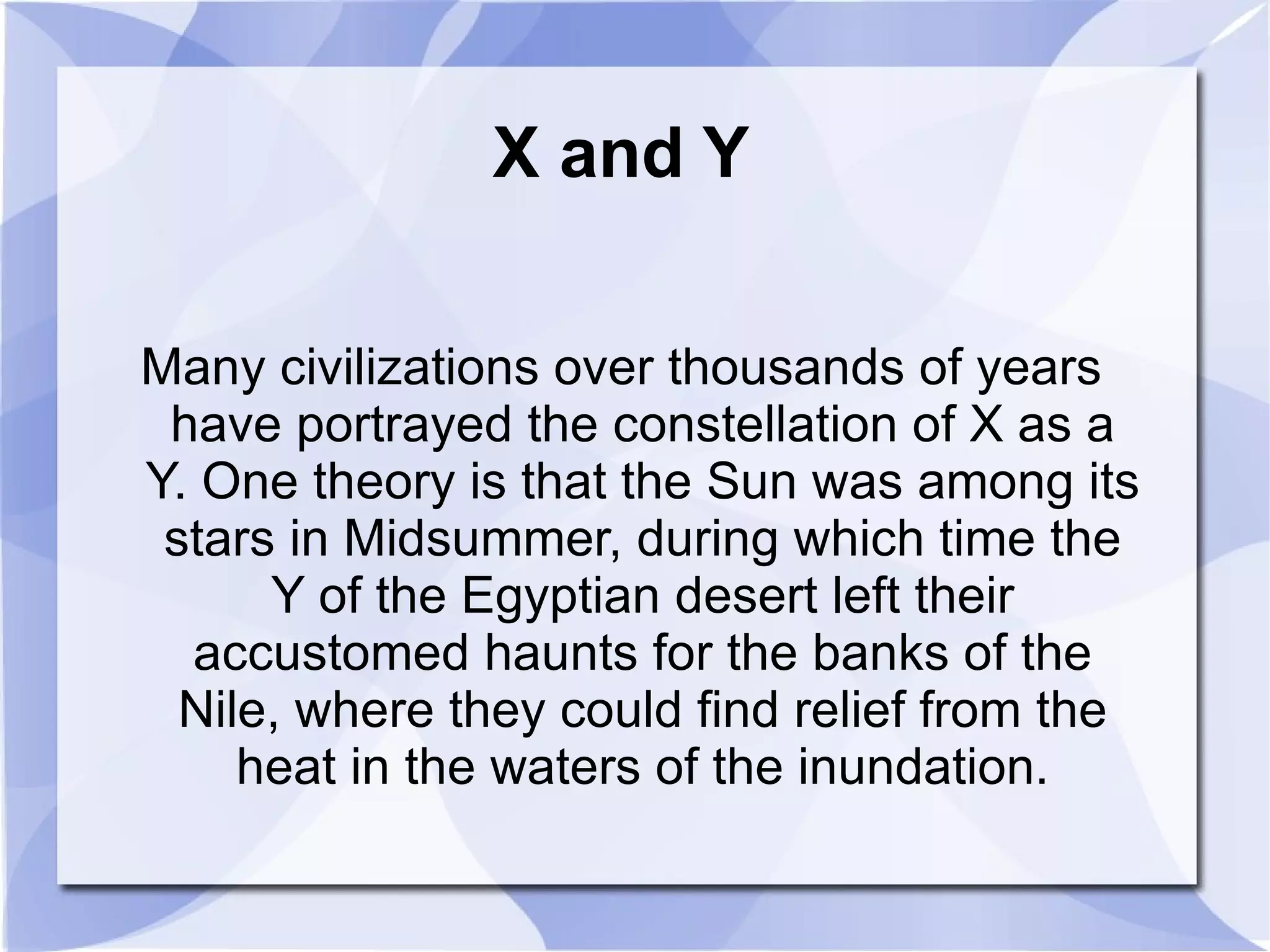 X and Y

Many civilizations over thousands of years have portrayed the constellation of X as a Y. One theory is that the Sun was among its stars in Midsummer, during which time the Y of the Egyptian desert left their accustomed haunts for the banks of the Nile, where they could find relief from the heat in the waters of the inundation.